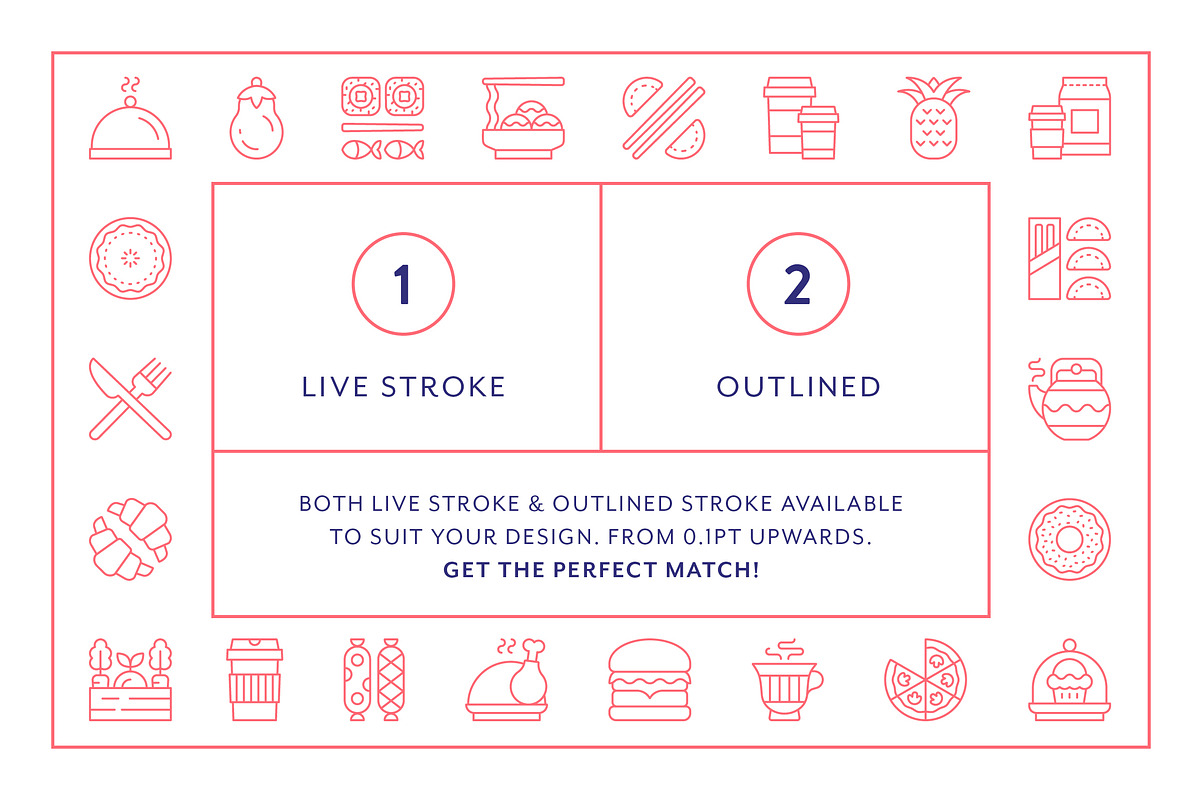 1

LIVE STROKE

2

OUTLINED

BOTH LIVE STROKE & OUTLINED STROKE AVAILABLE TO SUIT YOUR DESIGN. FROM 0.1PT UPWARDS.
GET THE PERFECT MATCH!